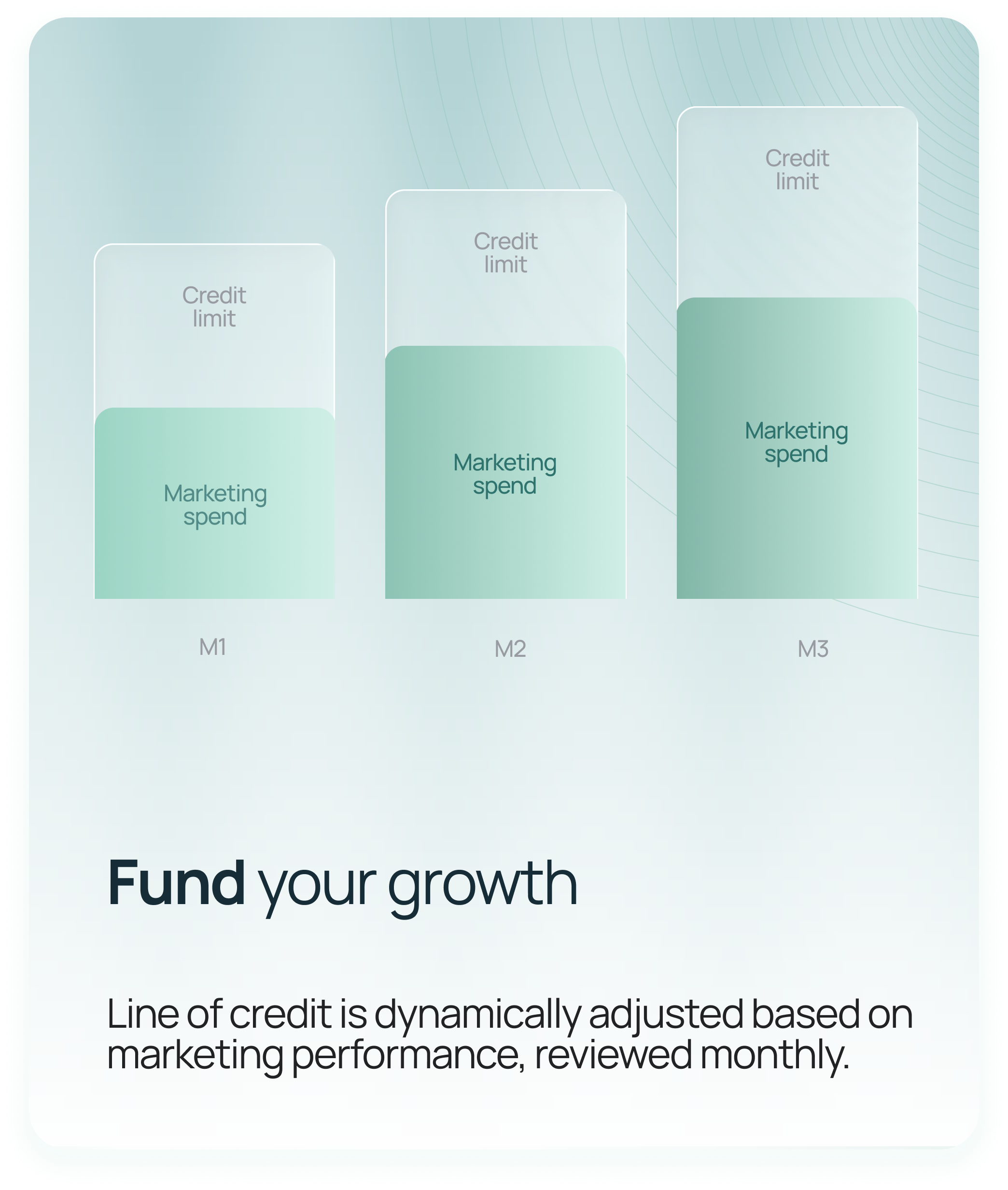 Credit limit

Marketing spend

M1

Credit limit

Marketing spend

M2

Credit limit

Marketing spend

M3

Fund your growth

Line of credit is dynamically adjusted based on marketing performance, reviewed monthly.